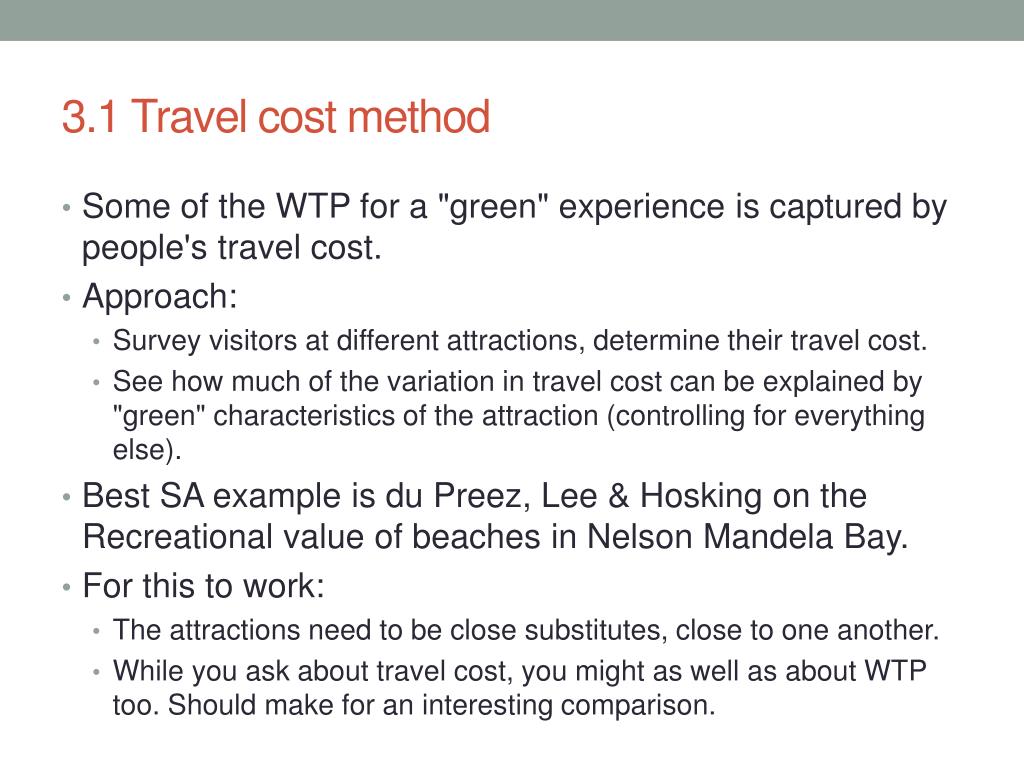 3.1 Travel cost method

• Some of the WTP for a "green" experience is captured by people's travel cost.
• Approach:
  • Survey visitors at different attractions, determine their travel cost.
  • See how much of the variation in travel cost can be explained by "green" characteristics of the attraction (controlling for everything else).
• Best SA example is du Preez, Lee & Hosking on the Recreational value of beaches in Nelson Mandela Bay.
• For this to work:
  • The attractions need to be close substitutes, close to one another.
  • While you ask about travel cost, you might as well as about WTP too. Should make for an interesting comparison.